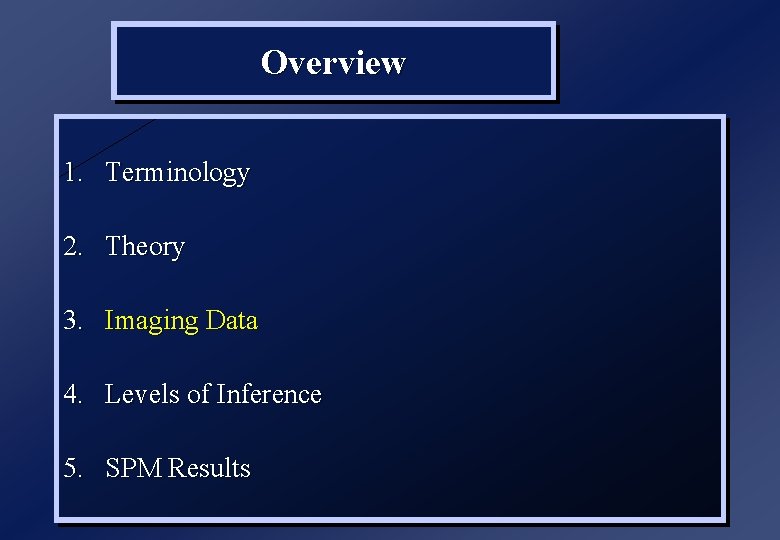 Overview

1. Terminology

2. Theory

3. Imaging Data

4. Levels of Inference

5. SPM Results